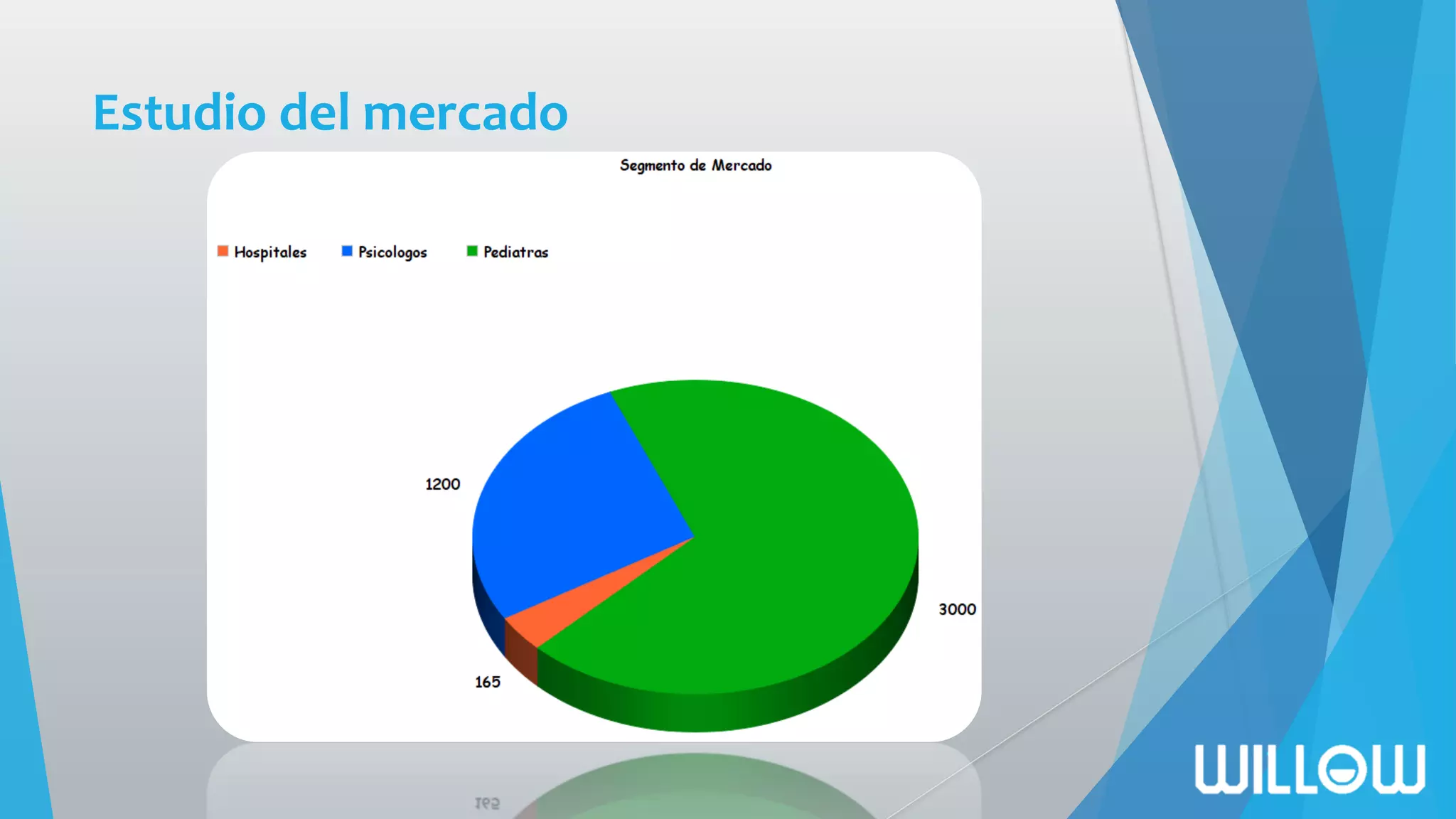 Estudio del mercado

Segmento de Mercado

Hospitales
Psicologos
Pediatras

1200
3000
165

WILLOW